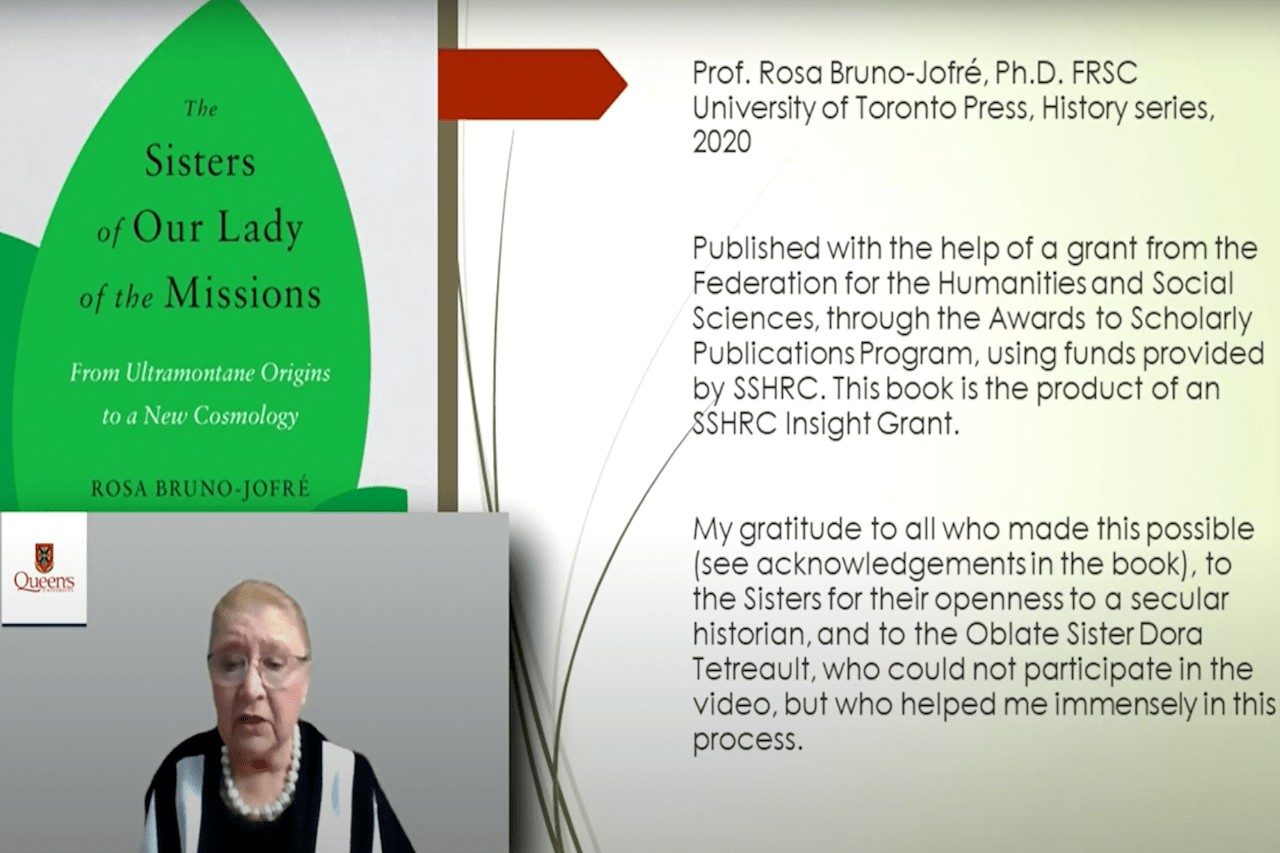 The Sisters of Our Lady of the Missions

From Ultramontane Origins to a New Cosmology

ROSA BRUNO-JOFRÉ

Queen's UNIVERSITY

Prof. Rosa Bruno-Jofré, Ph.D. FRSC
University of Toronto Press, History series, 2020

Published with the help of a grant from the Federation for the Humanities and Social Sciences, through the Awards to Scholarly Publications Program, using funds provided by SSHRC. This book is the product of an SSHRC Insight Grant.

My gratitude to all who made this possible (see acknowledgements in the book), to the Sisters for their openness to a secular historian, and to the Oblate Sister Dora Tetreault, who could not participate in the video, but who helped me immensely in this process.